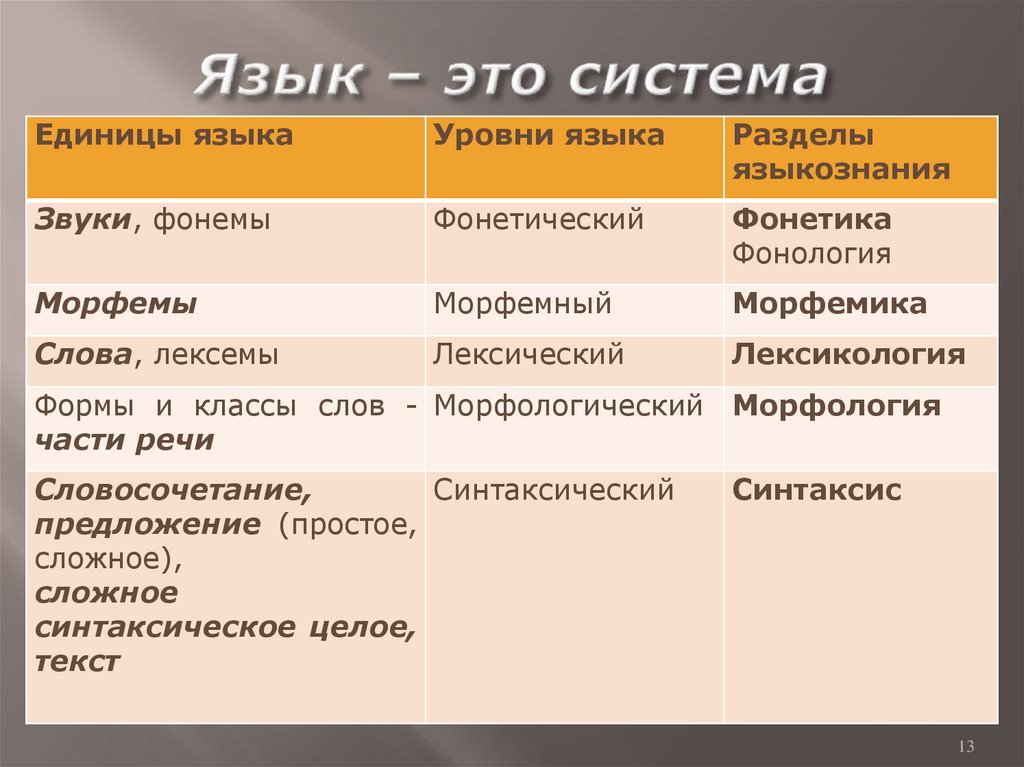 Язык – это система

| Единицы языка | Уровни языка | Разделы языкознания |
|---|---|---|
| Звуки, фонемы | Фонетический | Фонетика Фонология |
| Морфемы | Морфемный | Морфемика |
| Слова, лексемы | Лексический | Лексикология |
| Формы и классы слов - части речи | Морфологический | Морфология |
| Словосочетание, предложение (простое, сложное), сложное синтаксическое целое, текст | Синтаксический | Синтаксис |

13